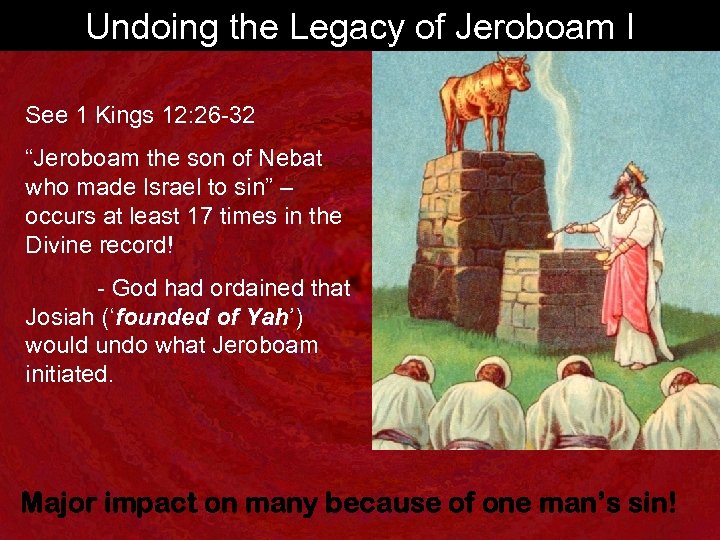 Undoing the Legacy of Jeroboam I

See 1 Kings 12:26-32

“Jeroboam the son of Nebat who made Israel to sin” – occurs at least 17 times in the Divine record!

- God had ordained that Josiah (‘founded of Yah’) would undo what Jeroboam initiated.

Major impact on many because of one man’s sin!